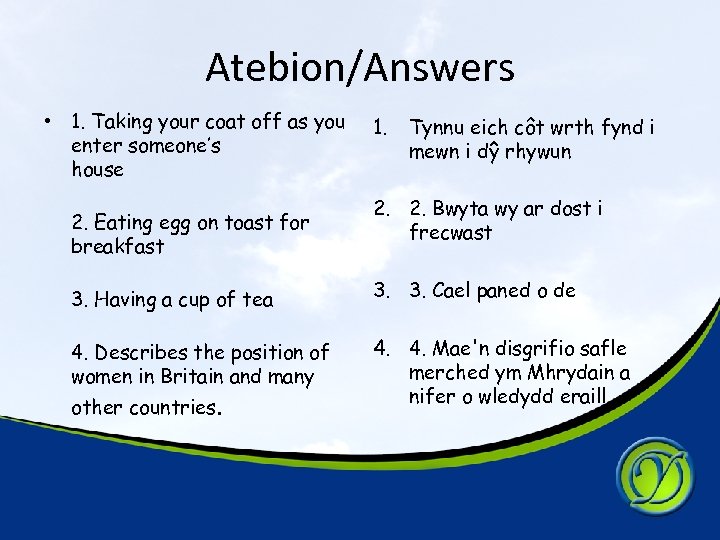 Atebion/Answers

• 1. Taking your coat off as you enter someone's house

2. Eating egg on toast for breakfast

3. Having a cup of tea

4. Describes the position of women in Britain and many other countries.

1. Tynnu eich côt wrth fynd i mewn i dŷ rhywun

2. 2. Bwyta wy ar dost i frecwast

3. 3. Cael paned o de

4. 4. Mae'n disgrifio safle merched ym Mhrydain a nifer o wledydd eraill